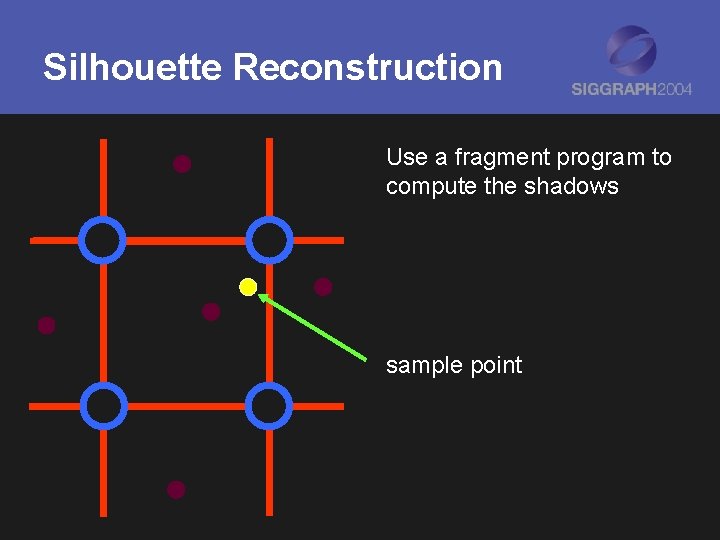 Silhouette Reconstruction

SIGGRAPH2004

Use a fragment program to compute the shadows

sample point